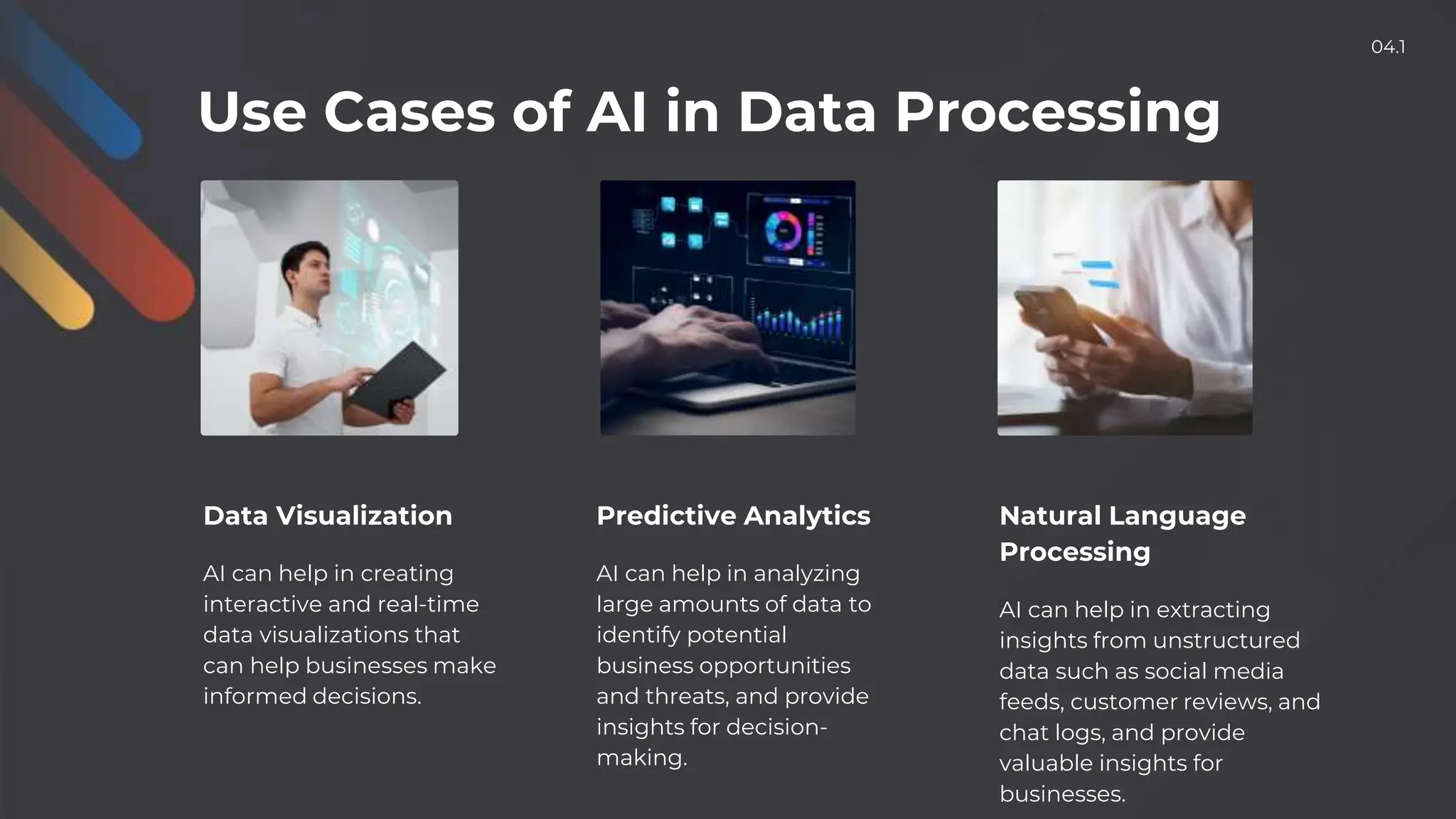 04.1

Use Cases of AI in Data Processing

Data Visualization

AI can help in creating interactive and real-time data visualizations that can help businesses make informed decisions.

Predictive Analytics

AI can help in analyzing large amounts of data to identify potential business opportunities and threats, and provide insights for decision-making.

Natural Language Processing

AI can help in extracting insights from unstructured data such as social media feeds, customer reviews, and chat logs, and provide valuable insights for businesses.